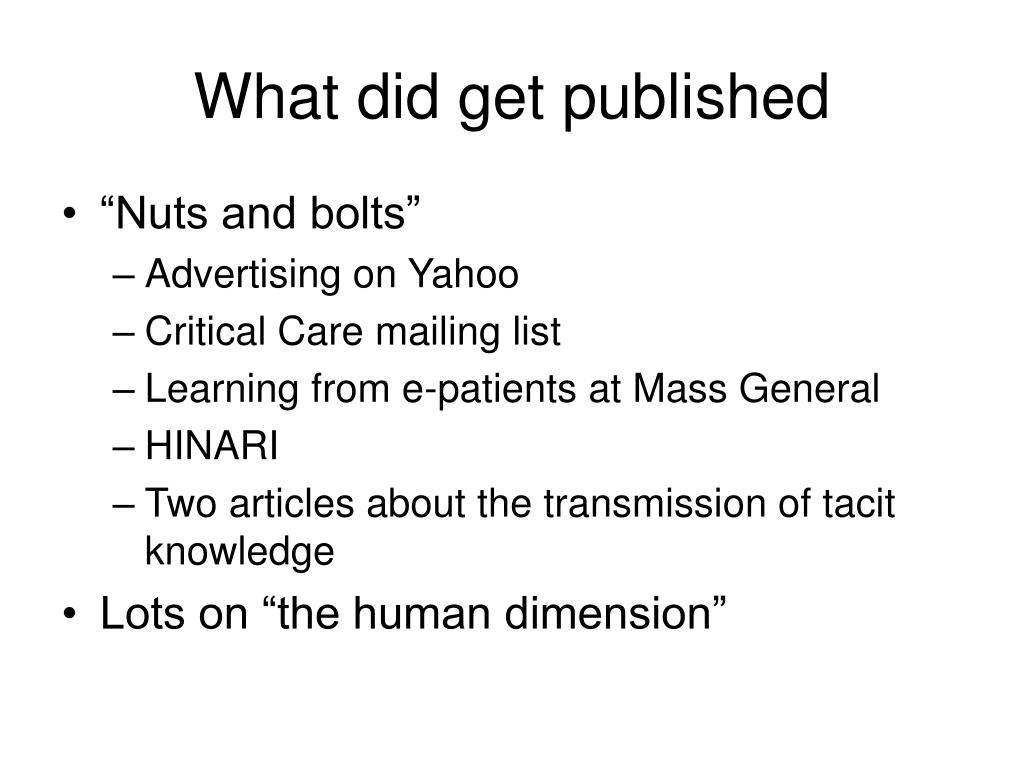 What did get published

• “Nuts and bolts”
– Advertising on Yahoo
– Critical Care mailing list
– Learning from e-patients at Mass General
– HINARI
– Two articles about the transmission of tacit knowledge
• Lots on “the human dimension”